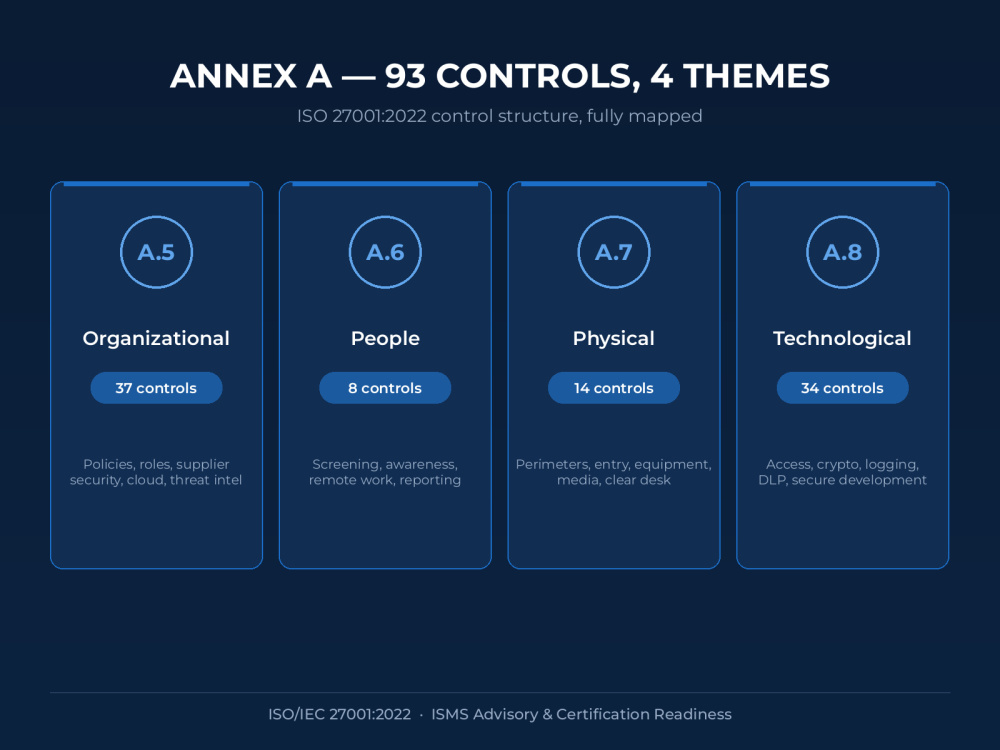 ANNEX A — 93 CONTROLS, 4 THEMES

ISO 27001:2022 control structure, fully mapped

A.5

Organizational

37 controls

Policies, roles, supplier security, cloud, threat intel

A.6

People

8 controls

Screening, awareness, remote work, reporting

A.7

Physical

14 controls

Perimeters, entry, equipment, media, clear desk

A.8

Technological

34 controls

Access, crypto, logging, DLP, secure development

ISO/IEC 27001:2022 · ISMS Advisory & Certification Readiness